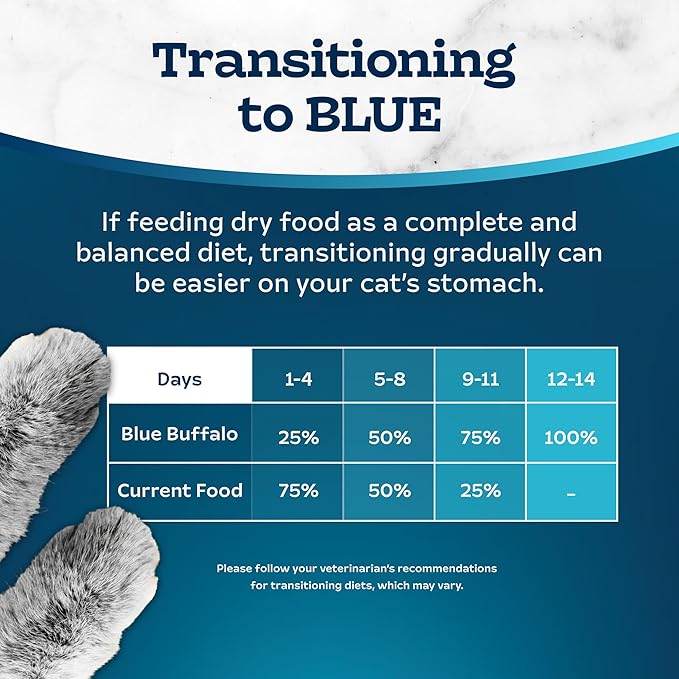 Transitioning to BLUE

If feeding dry food as a complete and balanced diet, transitioning gradually can be easier on your cat's stomach.

| Days | 1-4 | 5-8 | 9-11 | 12-14 |
|---|---|---|---|---|
| Blue Buffalo | 25% | 50% | 75% | 100% |
| Current Food | 75% | 50% | 25% | – |

Please follow your veterinarian's recommendations for transitioning diets, which may vary.